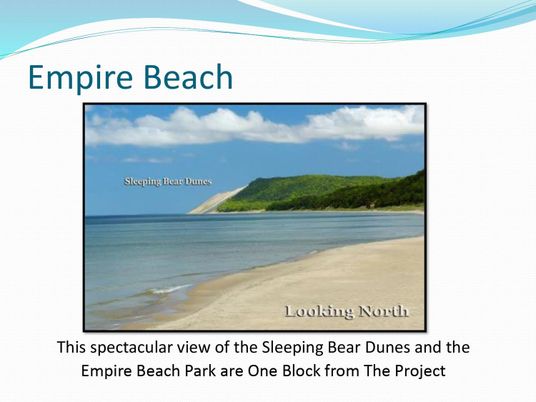 Empire Beach

Sleeping Bear Dunes

Looking North

This spectacular view of the Sleeping Bear Dunes and the Empire Beach Park are One Block from The Project